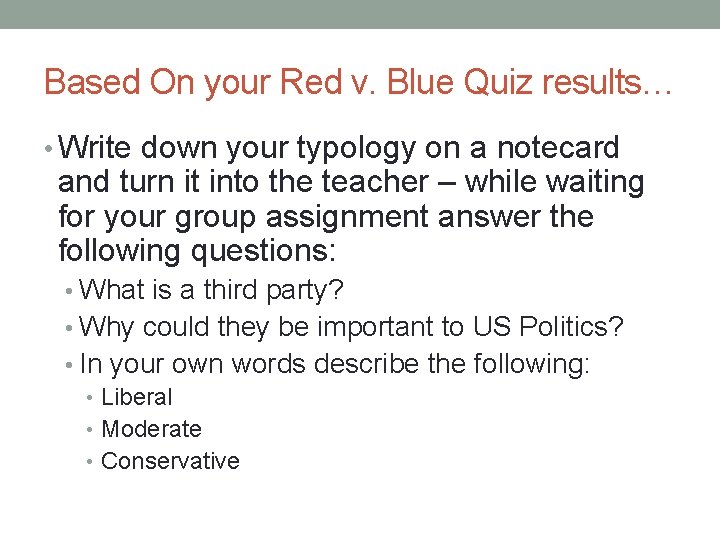 Based On your Red v. Blue Quiz results…

• Write down your typology on a notecard and turn it into the teacher – while waiting for your group assignment answer the following questions:
  • What is a third party?
  • Why could they be important to US Politics?
  • In your own words describe the following:
    • Liberal
    • Moderate
    • Conservative